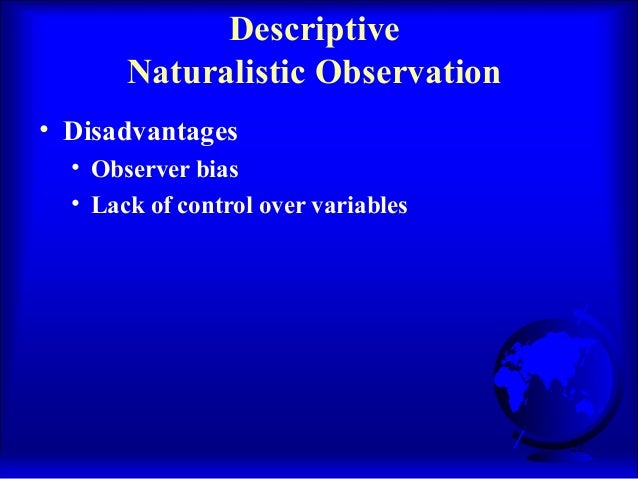 Descriptive
Naturalistic Observation

• Disadvantages
  • Observer bias
  • Lack of control over variables